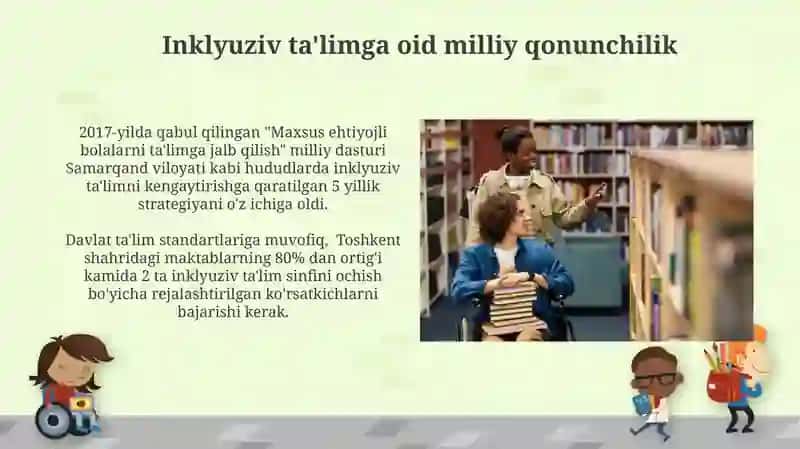 Inklyuziv ta'limga oid milliy qonunchilik

2017-yilda qabul qilingan "Maxsus ehtiyojli bolalarni ta'limga jalb qilish" milliy dasturi Samarqand viloyati kabi hududlarda inklyuziv ta'limni kengaytirishga qaratilgan 5 yillik strategiyani o'z ichiga oldi.

Davlat ta'lim standartlariga muvofiq, Toshkent shahridagi maktablarning 80% dan ortig'i kamida 2 ta inklyuziv ta'lim sinfini ochish bo'yicha rejalashtirilgan ko'rsatkichlarni bajarishi kerak.